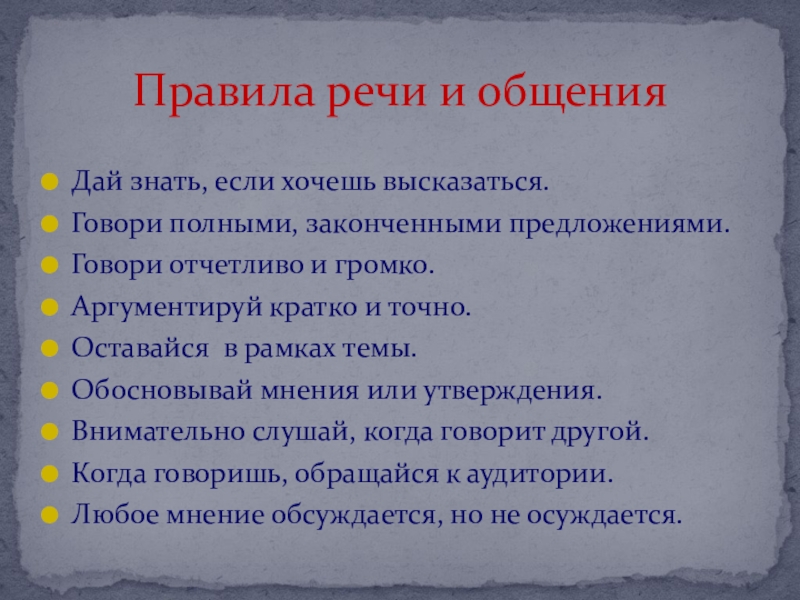 Правила речи и общения

Дай знать, если хочешь высказаться.
Говори полными, законченными предложениями.
Говори отчетливо и громко.
Аргументируй кратко и точно.
Оставайся в рамках темы.
Обосновывай мнения или утверждения.
Внимательно слушай, когда говорит другой.
Когда говоришь, обращайся к аудитории.
Любое мнение обсуждается, но не осуждается.